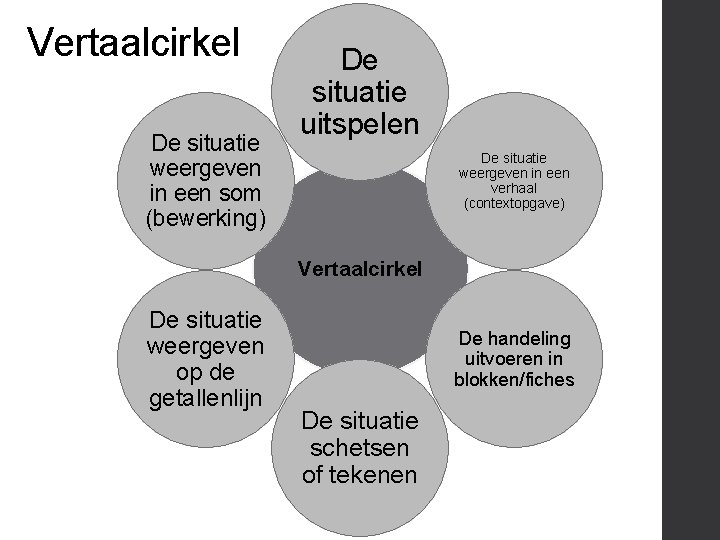 Vertaalcirkel

De situatie uitspelen

De situatie weergeven in een verhaal (contextopgave)

De handeling uitvoeren in blokken/fiches

De situatie schetsen of tekenen

De situatie weergeven op de getallenlijn

De situatie weergeven in een som (bewerking)

Vertaalcirkel